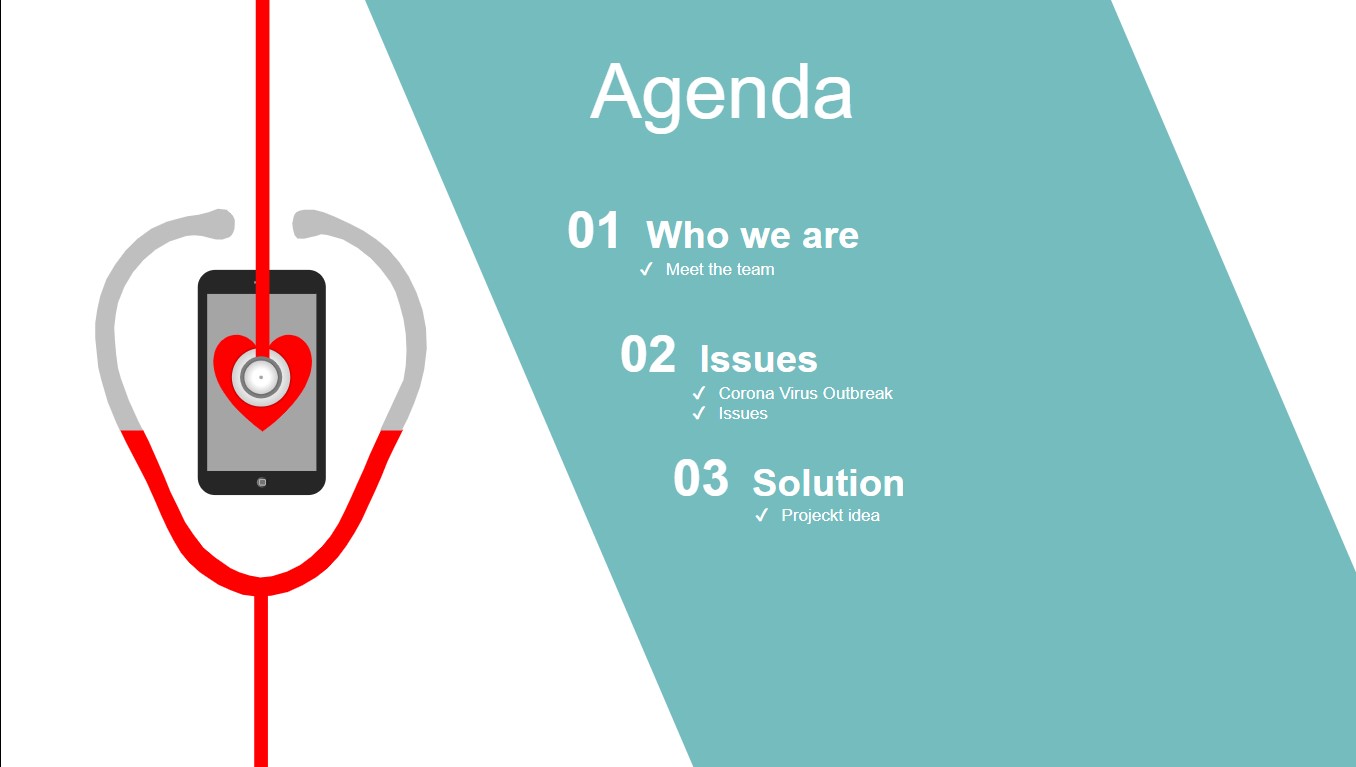 Agenda

01 Who we are
✓ Meet the team

02 Issues
✓ Corona Virus Outbreak
✓ Issues

03 Solution
✓ Projeckt idea